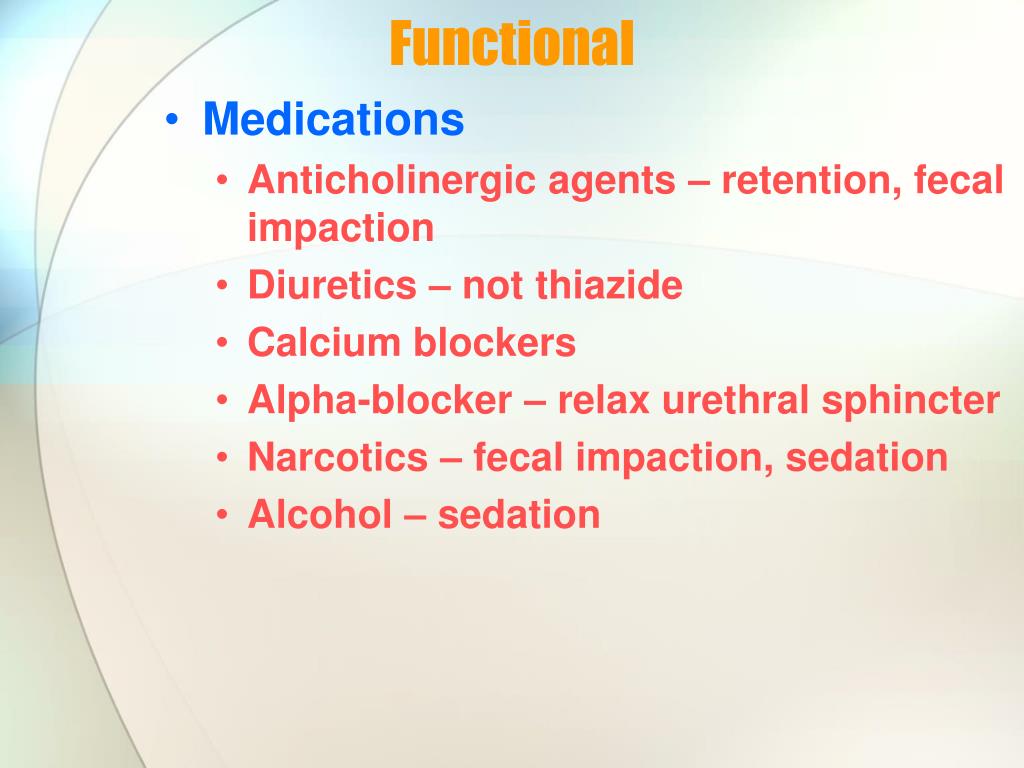 Functional

• Medications
  • Anticholinergic agents – retention, fecal impaction
  • Diuretics – not thiazide
  • Calcium blockers
  • Alpha-blocker – relax urethral sphincter
  • Narcotics – fecal impaction, sedation
  • Alcohol – sedation